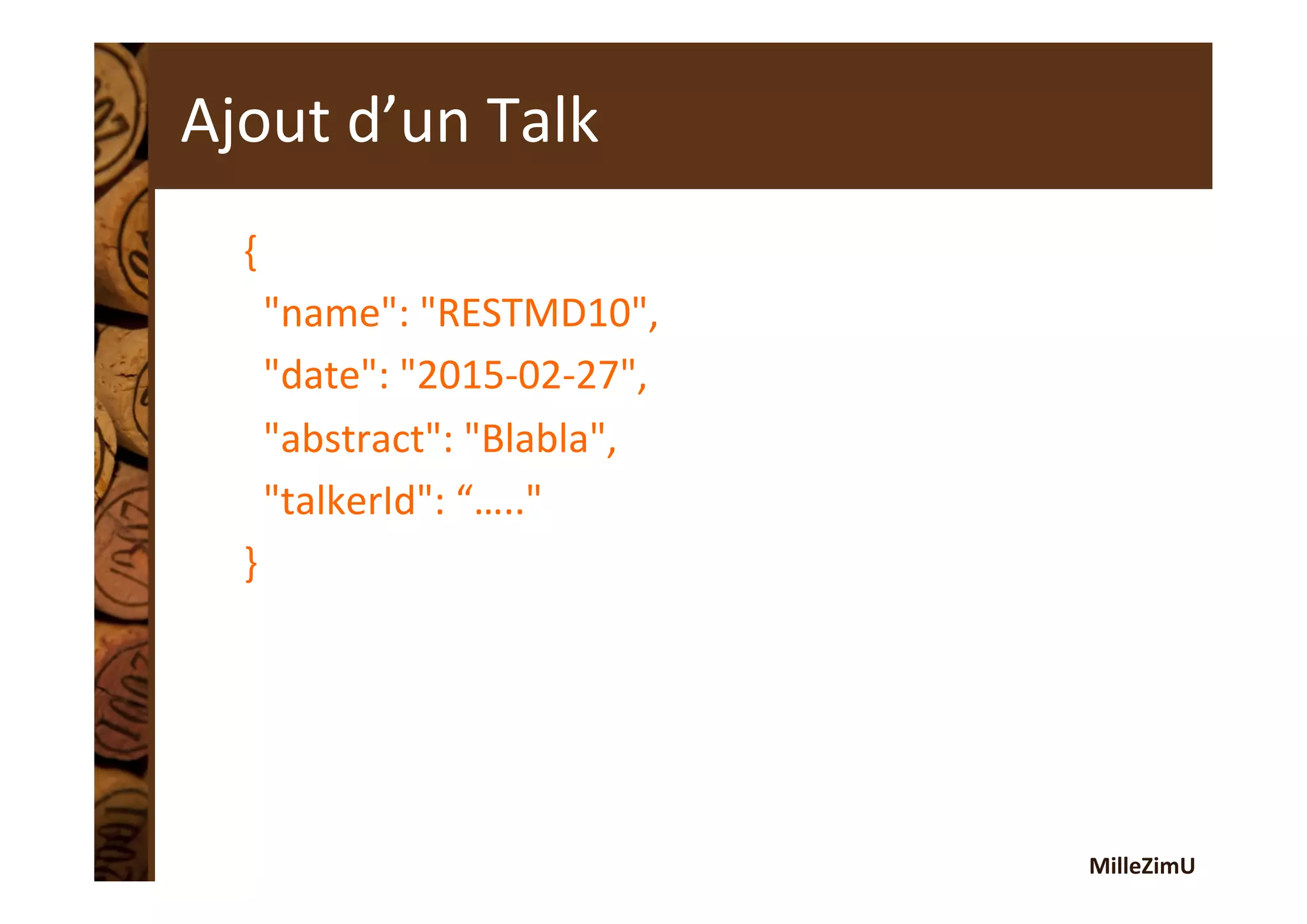 Ajout d’un Talk

{
"name": "RESTMD10",
"date": "2015-02-27",
"abstract": "Blabla",
"talkerId": “….."
}

MilleZimU